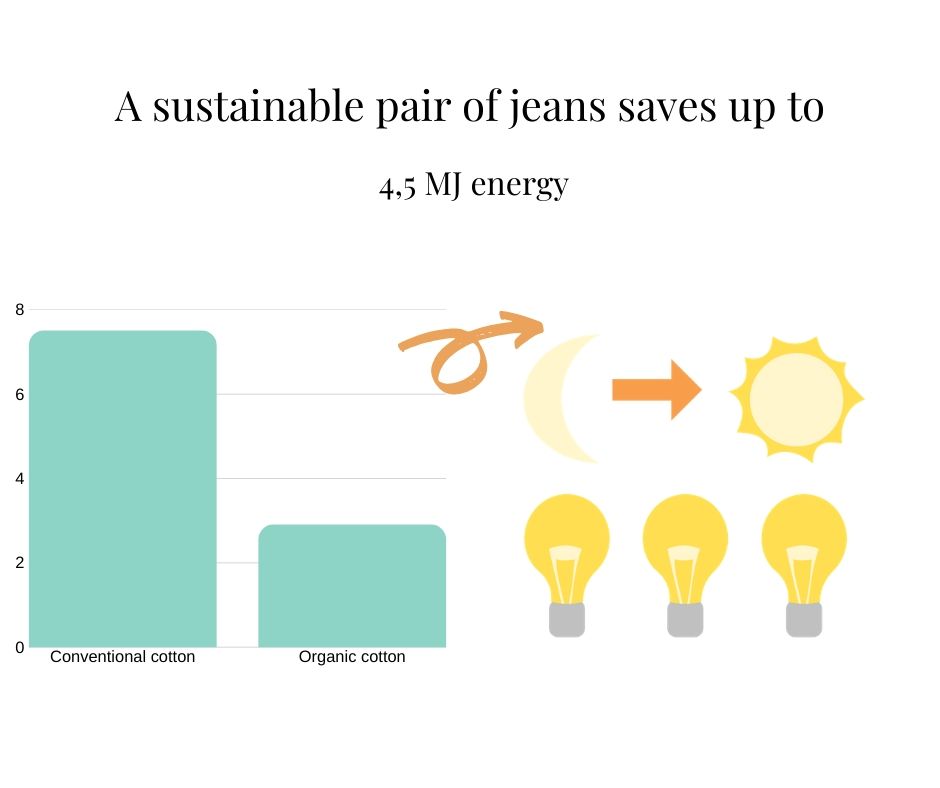 A sustainable pair of jeans saves up to

4,5 MJ energy

8
6
4
2
0
Conventional cotton
Organic cotton